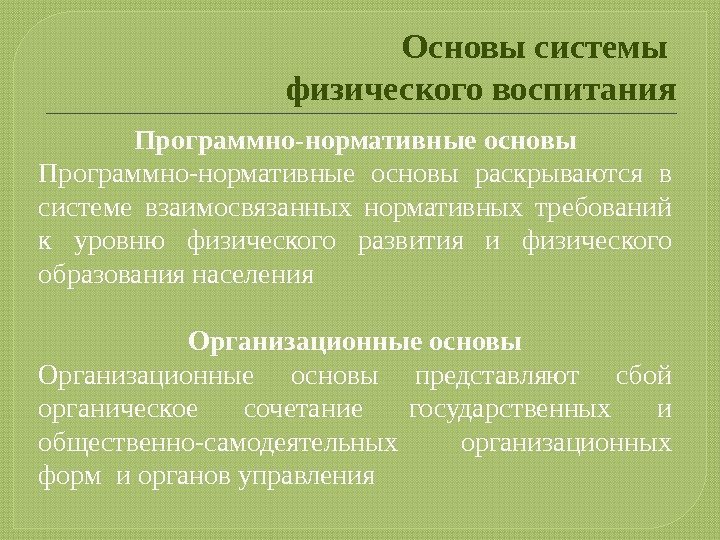 Основы системы физического воспитания

Программно-нормативные основы

Программно-нормативные основы раскрываются в системе взаимосвязанных нормативных требований к уровню физического развития и физического образования населения

Организационные основы

Организационные основы представляют сбой органическое сочетание государственных и общественно-самодеятельных организационных форм и органов управления